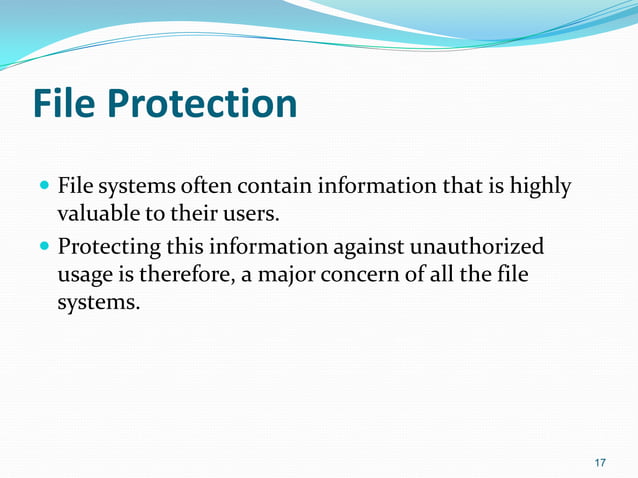 File Protection

- File systems often contain information that is highly valuable to their users.
- Protecting this information against unauthorized usage is therefore, a major concern of all the file systems.

17